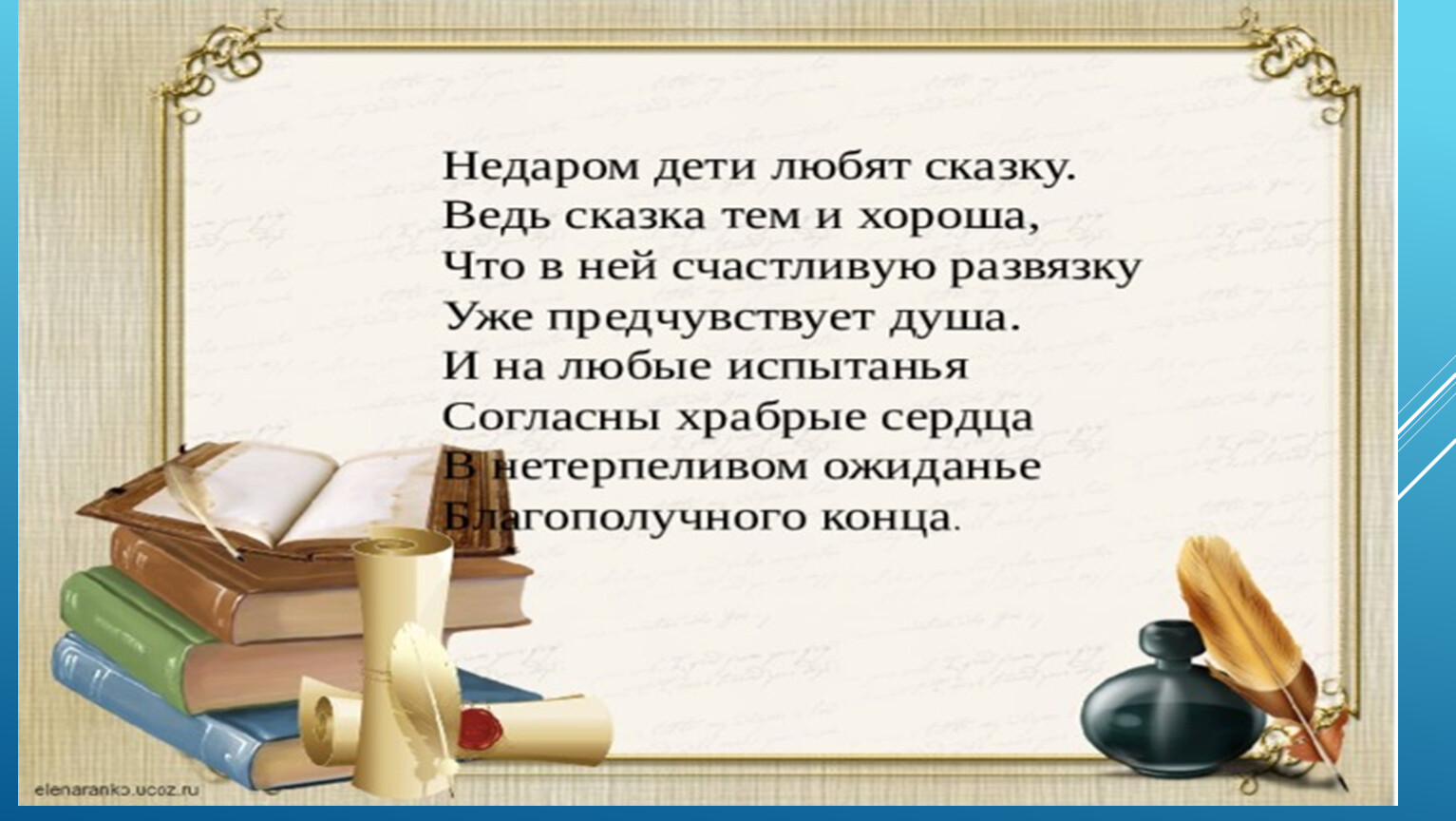 Недаром дети любят сказку.
Ведь сказка тем и хороша,
Что в ней счастливую развязку
Уже предчувствует душа.
И на любые испытанья
Согласны храбрые сердца
В нетерпеливом ожиданье
Благополучного конца.

elenaranko.ucoz.ru